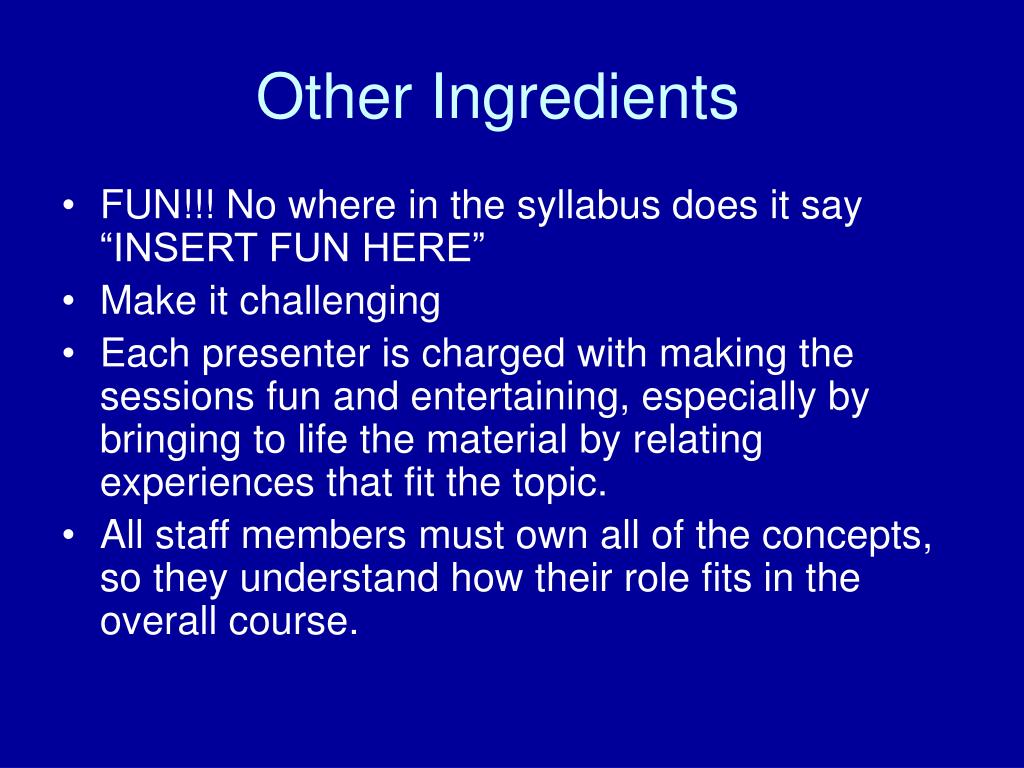 Other Ingredients

• FUN!!! No where in the syllabus does it say “INSERT FUN HERE”
• Make it challenging
• Each presenter is charged with making the sessions fun and entertaining, especially by bringing to life the material by relating experiences that fit the topic.
• All staff members must own all of the concepts, so they understand how their role fits in the overall course.